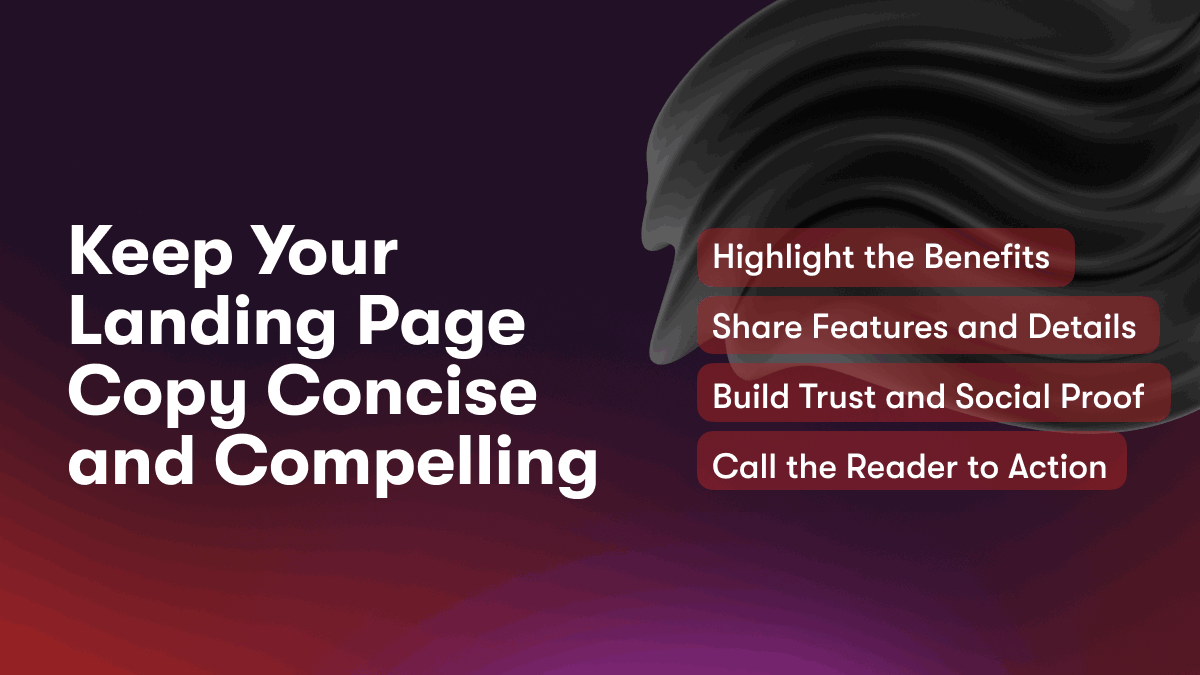 Keep Your Landing Page Copy Concise and Compelling

Highlight the Benefits

Share Features and Details

Build Trust and Social Proof

Call the Reader to Action